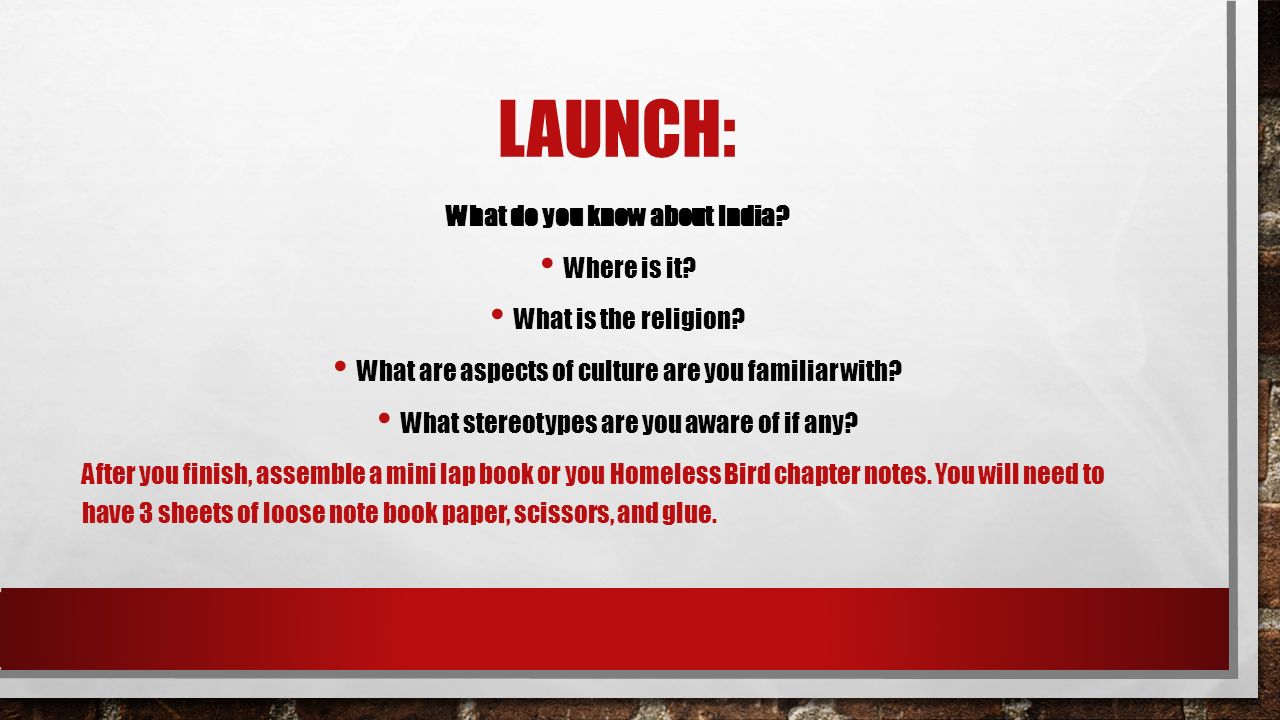 LAUNCH:

What do you know about India?

• Where is it?
• What is the religion?
• What are aspects of culture are you familiar with?
• What stereotypes are you aware of if any?

After you finish, assemble a mini lap book or you Homeless Bird chapter notes. You will need to have 3 sheets of loose note book paper, scissors, and glue.